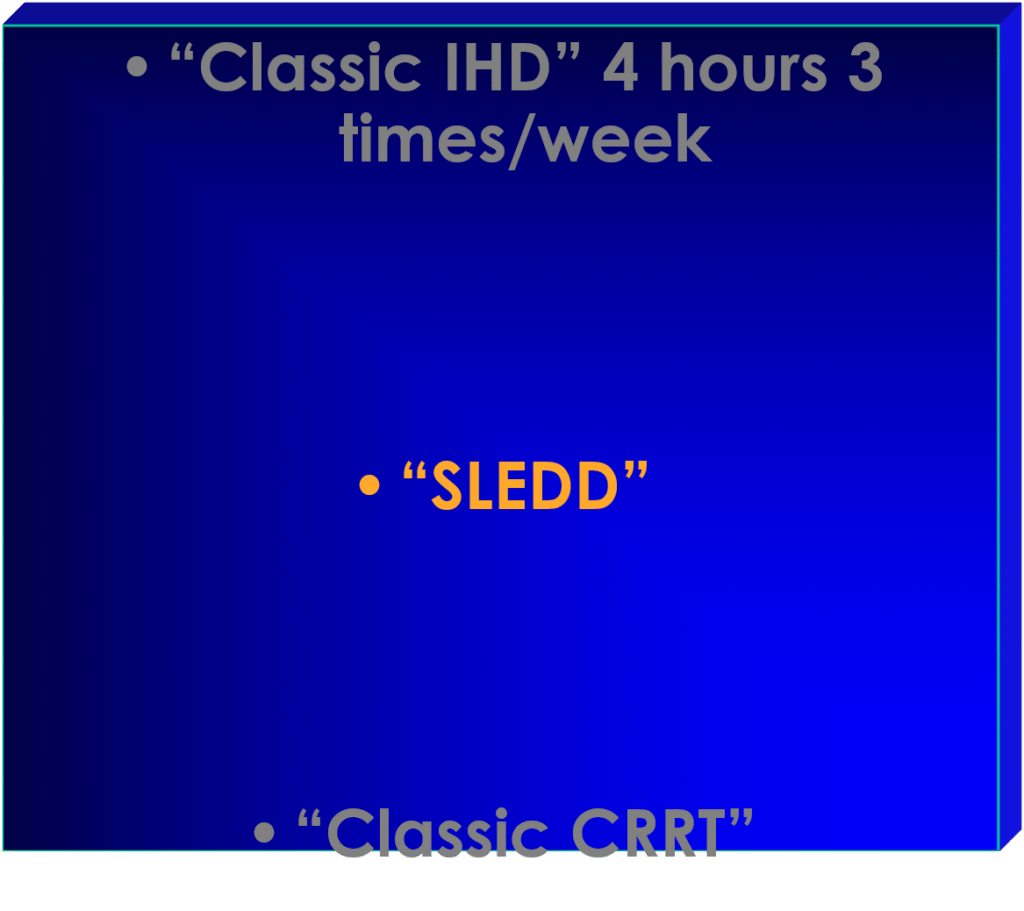 • “Classic IHD” 4 hours 3 times/week

• “SLEDD”

• “Classic CRRT”